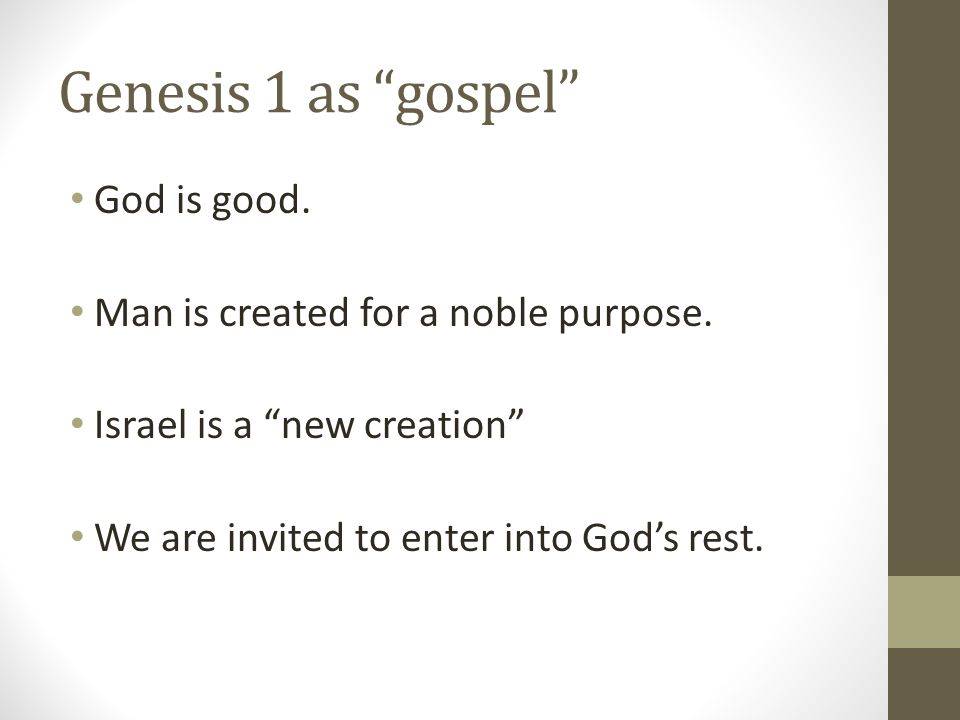 Genesis 1 as “gospel”

• God is good.

• Man is created for a noble purpose.

• Israel is a “new creation”

• We are invited to enter into God’s rest.